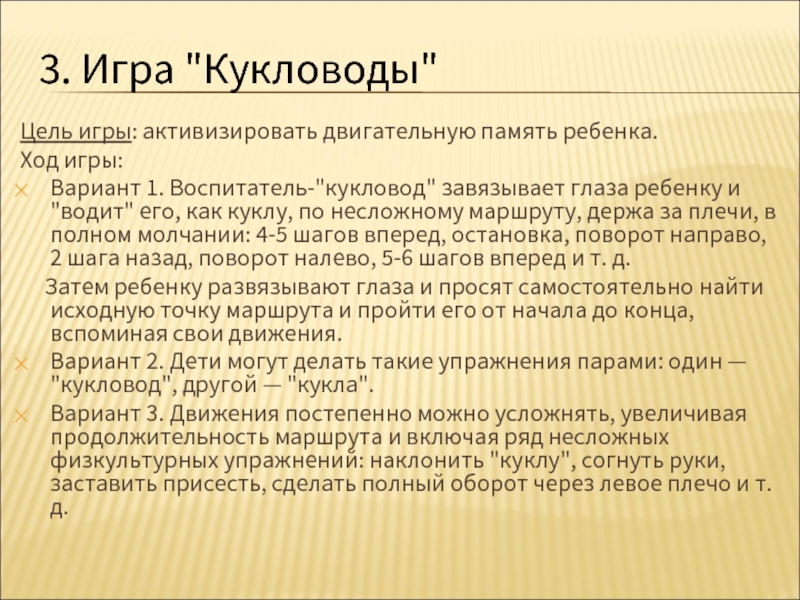 3. Игра "Кукловоды"

Цель игры: активизировать двигательную память ребенка.

Ход игры:

Вариант 1. Воспитатель-"кукловод" завязывает глаза ребенку и "водит" его, как куклу, по несложному маршруту, держа за плечи, в полном молчании: 4-5 шагов вперед, остановка, поворот направо, 2 шага назад, поворот налево, 5-6 шагов вперед и т. д.

Затем ребенку развязывают глаза и просят самостоятельно найти исходную точку маршрута и пройти его от начала до конца, вспоминая свои движения.

Вариант 2. Дети могут делать такие упражнения парами: один — "кукловод", другой — "кукла".

Вариант 3. Движения постепенно можно усложнять, увеличивая продолжительность маршрута и включая ряд несложных физкультурных упражнений: наклонить "куклу", согнуть руки, заставить присесть, сделать полный оборот через левое плечо и т. д.